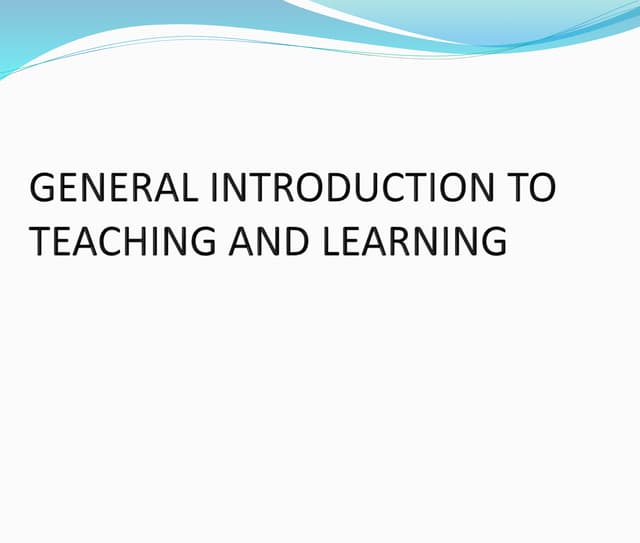 GENERAL INTRODUCTION TO TEACHING AND LEARNING